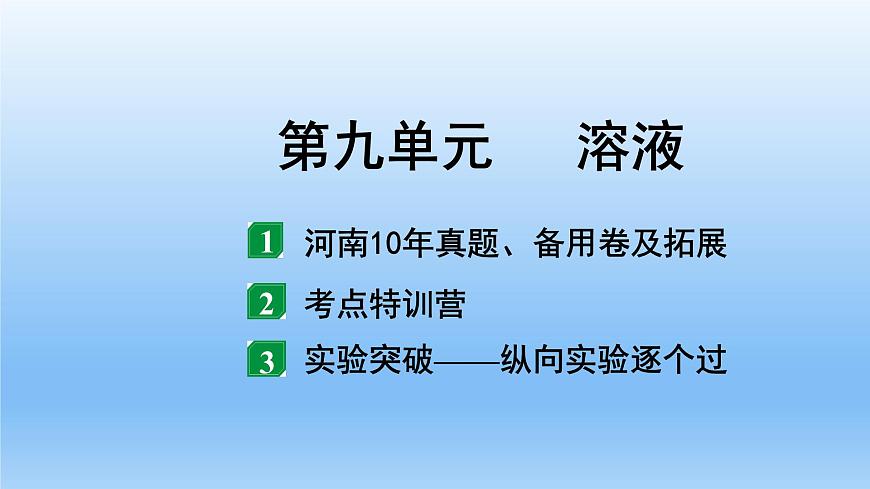 第九单元　　溶液

1 河南10年真题、备用卷及拓展

2 考点特训营

3 实验突破——纵向实验逐个过